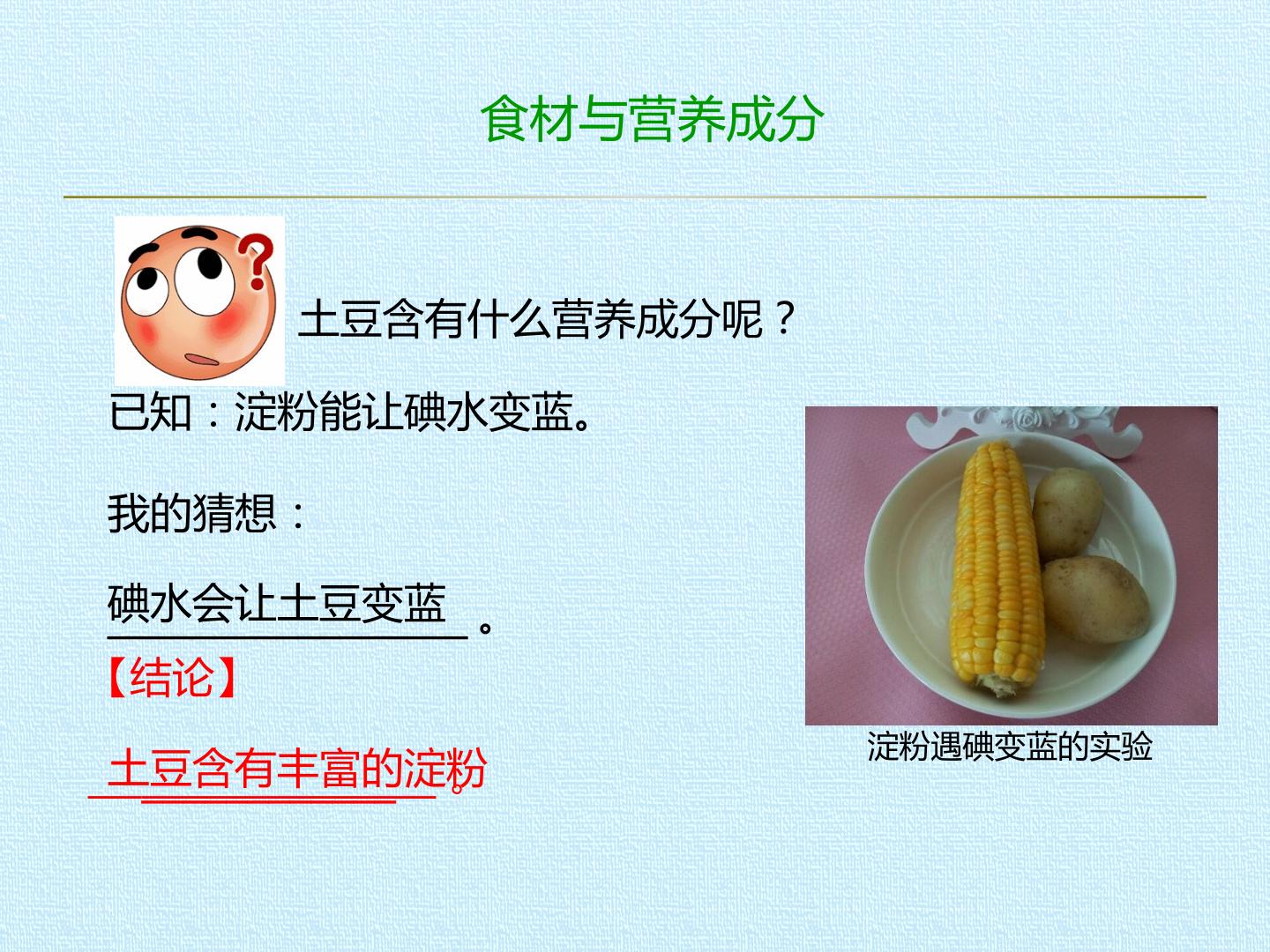 食材与营养成分

土豆含有什么营养成分呢？

已知：淀粉能让碘水变蓝。

我的猜想：

碘水会让土豆变蓝。

【结论】

土豆含有丰富的淀粉。

淀粉遇碘变蓝的实验